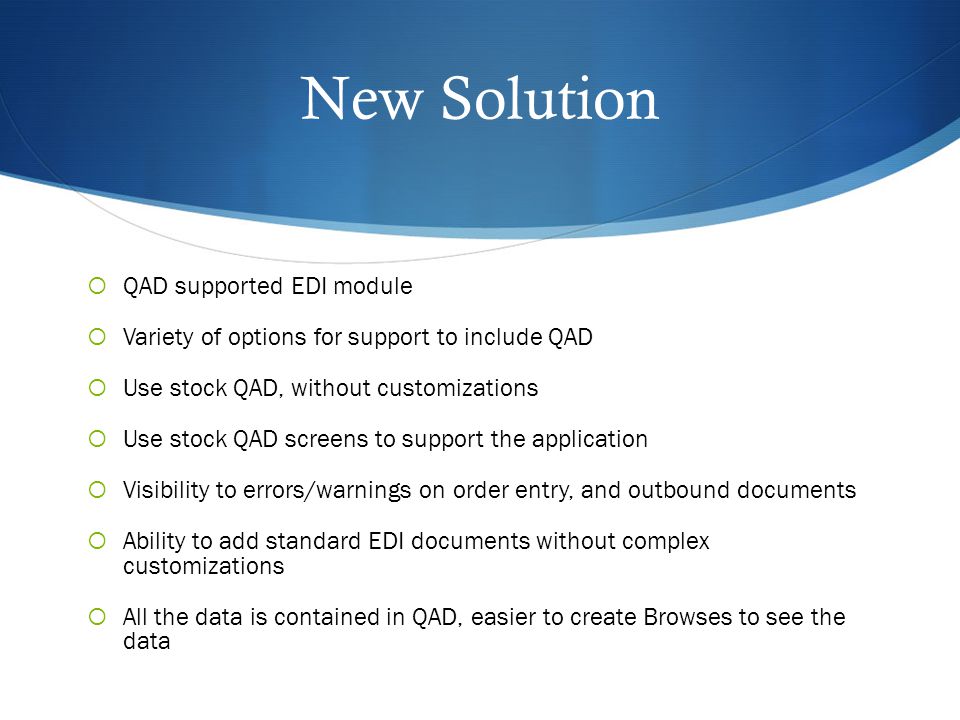 New Solution

QAD supported EDI module

Variety of options for support to include QAD

Use stock QAD, without customizations

Use stock QAD screens to support the application

Visibility to errors/warnings on order entry, and outbound documents

Ability to add standard EDI documents without complex customizations

All the data is contained in QAD, easier to create Browses to see the data